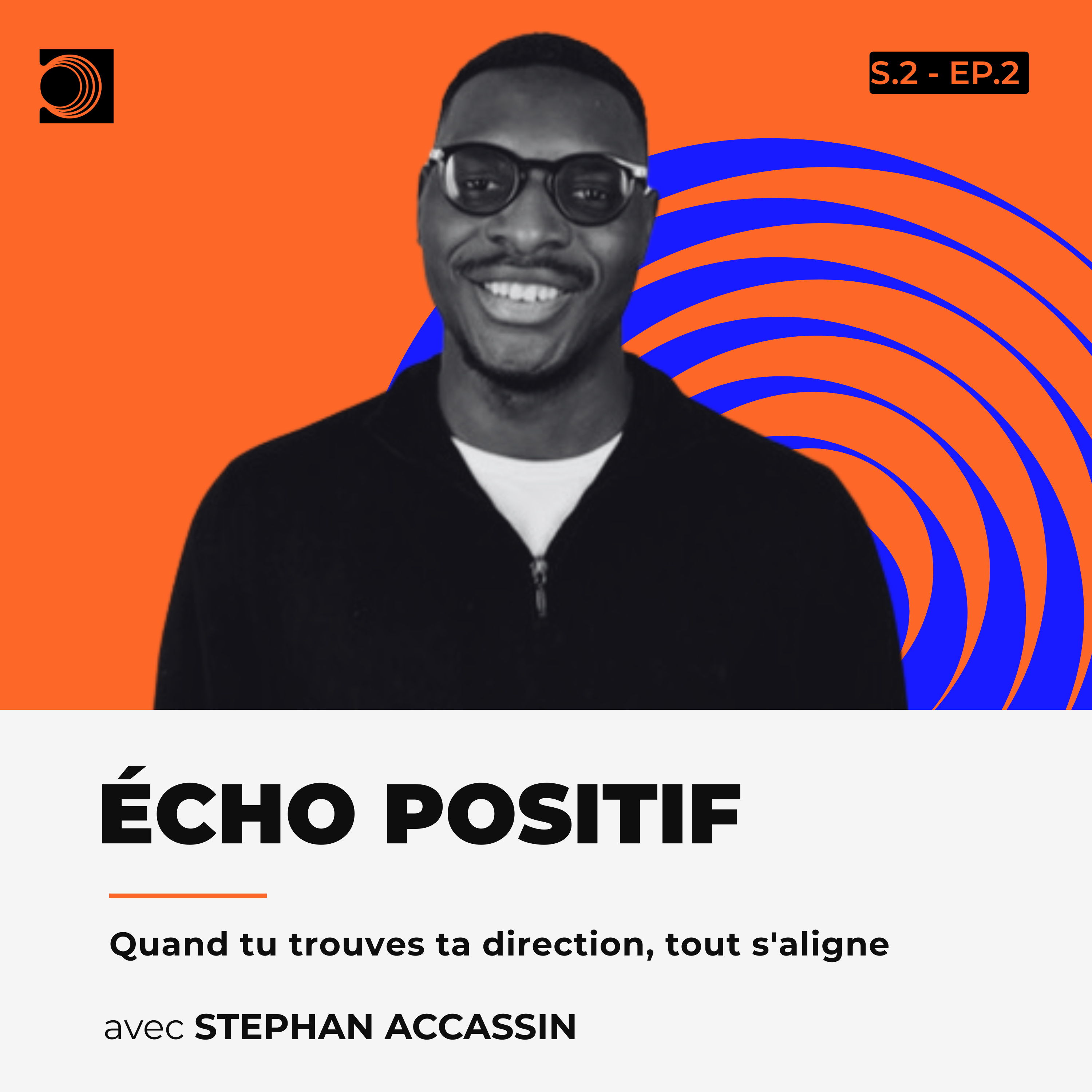 S.2 - EP.2

ÉCHO POSITIF

Quand tu trouves ta direction, tout s'aligne

avec STEPHAN ACCASSIN